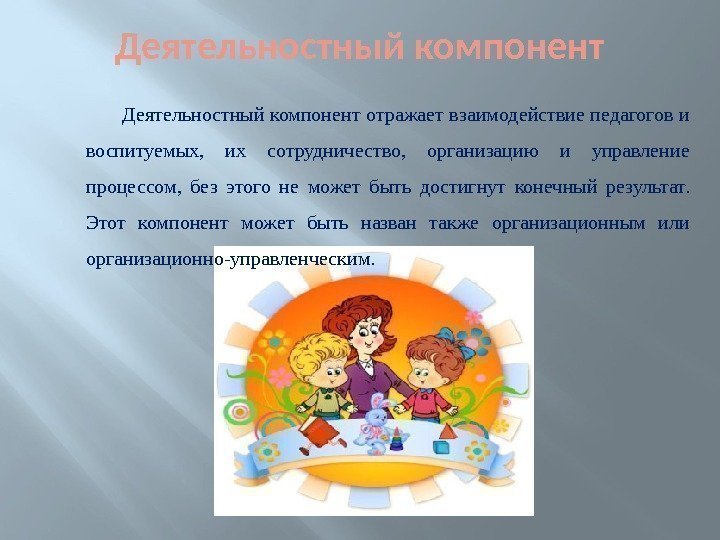 Деятельностный компонент

Деятельностный компонент отражает взаимодействие педагогов и воспитуемых, их сотрудничество, организацию и управление процессом, без этого не может быть достигнут конечный результат. Этот компонент может быть назван также организационным или организационно-управленческим.